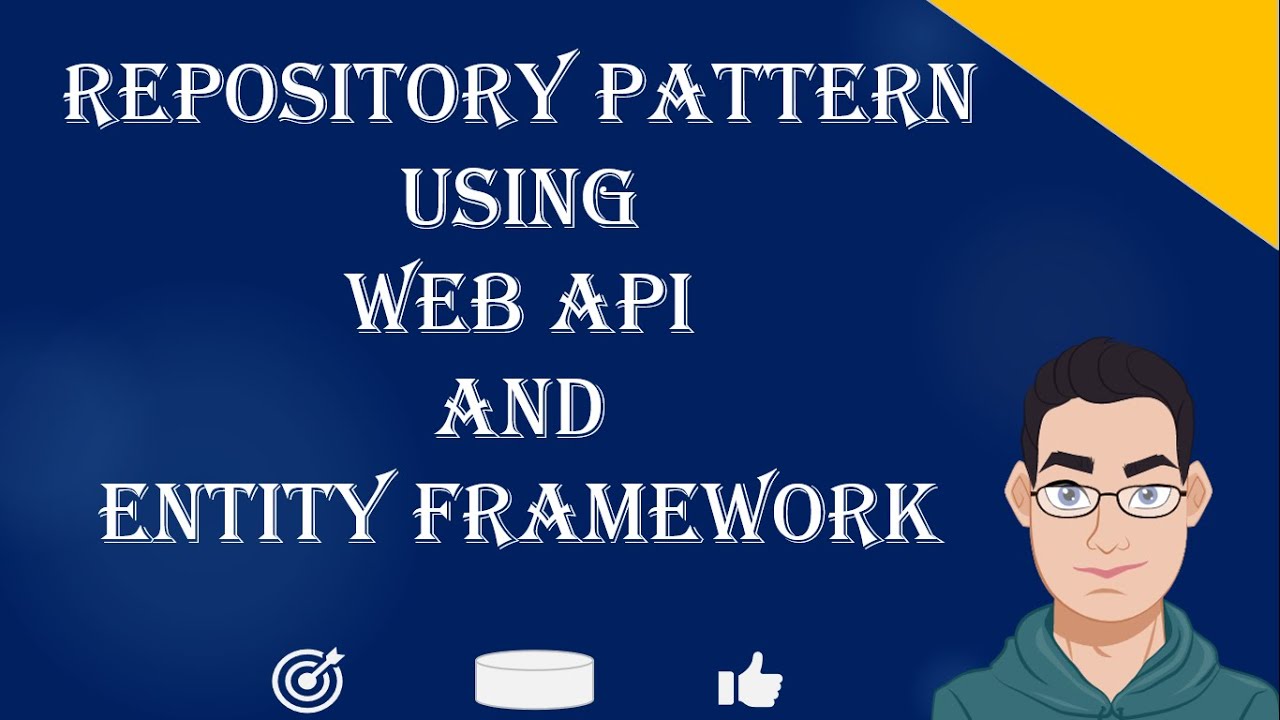 REPOSITORY PATTERN
USING
WEB API
AND
ENTITY FRAMEWORK